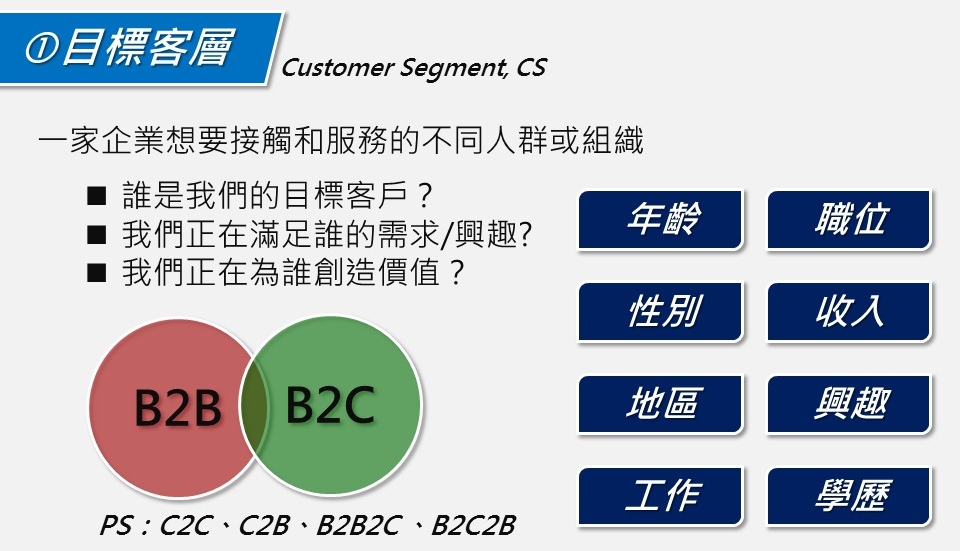 ①目標客層

Customer Segment, CS

一家企業想要接觸和服務的不同人群或組織

■ 誰是我們的目標客戶？
■ 我們正在滿足誰的需求/興趣?
■ 我們正在為誰創造價值？

B2B

B2C

PS：C2C、C2B、B2B2C、B2C2B

年齡

職位

性別

收入

地區

興趣

工作

學歷